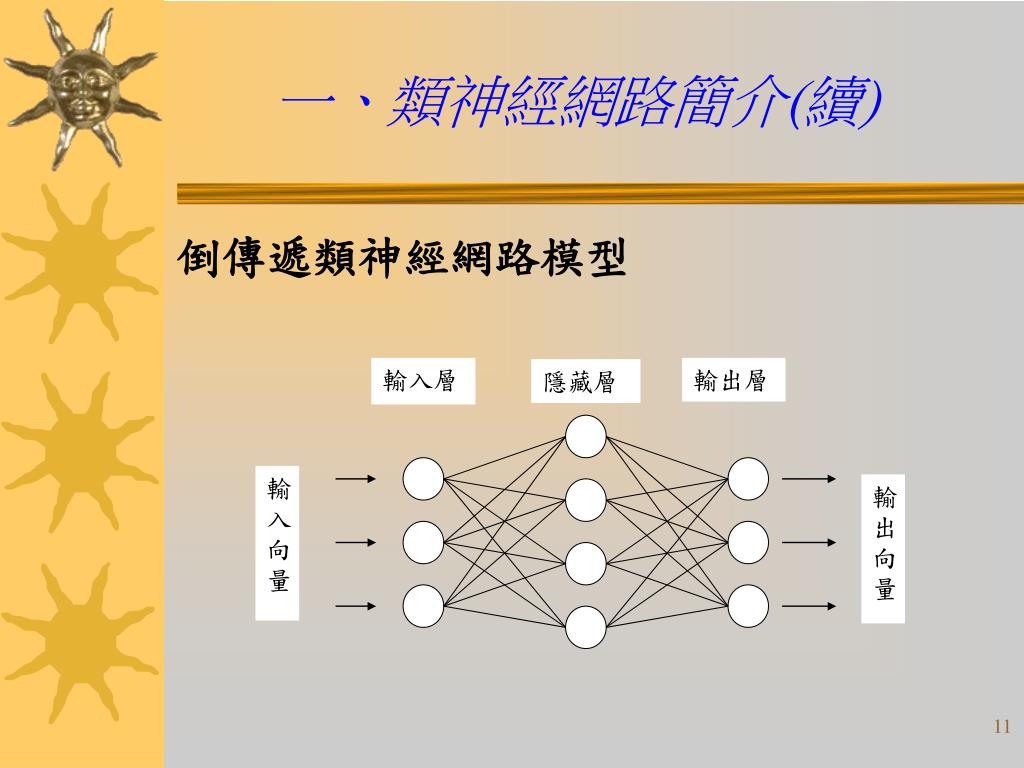 一、類神經網路簡介(續)

倒傳遞類神經網路模型

輸入層

隱藏層

輸出層

輸入向量

輸出向量

11